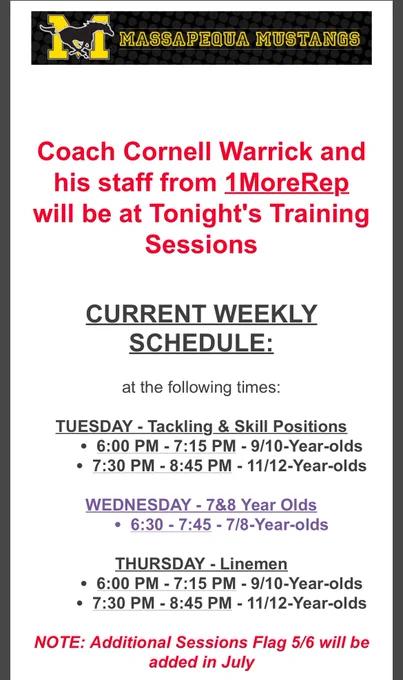 M MASSAPEQUA MUSTANGS

Coach Cornell Warrick and his staff from 1MoreRep will be at Tonight's Training Sessions

CURRENT WEEKLY SCHEDULE:

at the following times:

TUESDAY - Tackling & Skill Positions
• 6:00 PM - 7:15 PM - 9/10-Year-olds
• 7:30 PM - 8:45 PM - 11/12-Year-olds

WEDNESDAY - 7&8 Year Olds
• 6:30 - 7:45 - 7/8-Year-olds

THURSDAY - Linemen
• 6:00 PM - 7:15 PM - 9/10-Year-olds
• 7:30 PM - 8:45 PM - 11/12-Year-olds

NOTE: Additional Sessions Flag 5/6 will be added in July